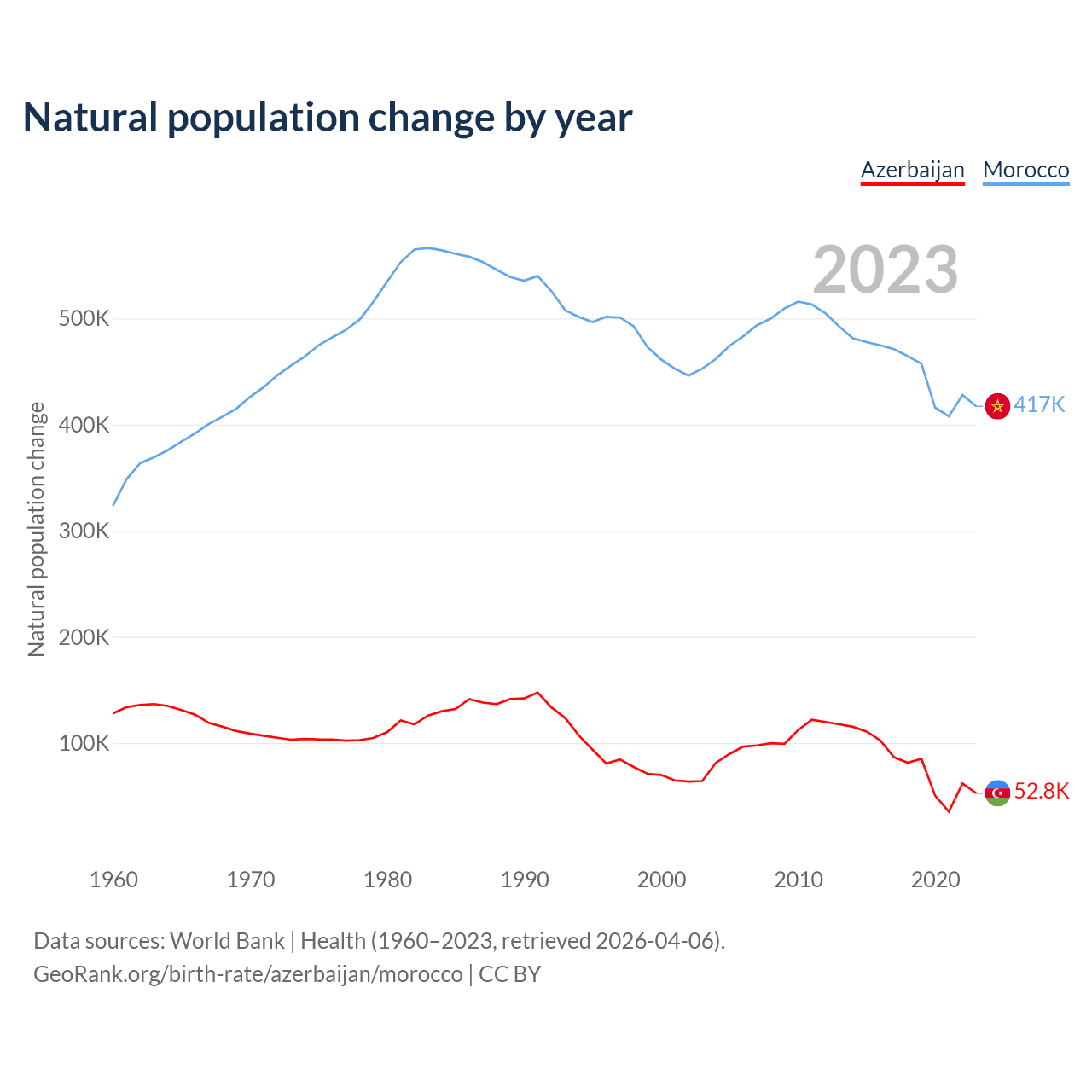 Natural population change by year

Azerbaijan Morocco

2023

Natural population change

500K
400K
300K
200K
100K

417K
52.8K

1960 1970 1980 1990 2000 2010 2020

Data sources: World Bank | Health (1960–2023, retrieved 2026-04-06).
GeoRank.org/birth-rate/azerbaijan/morocco | CC BY